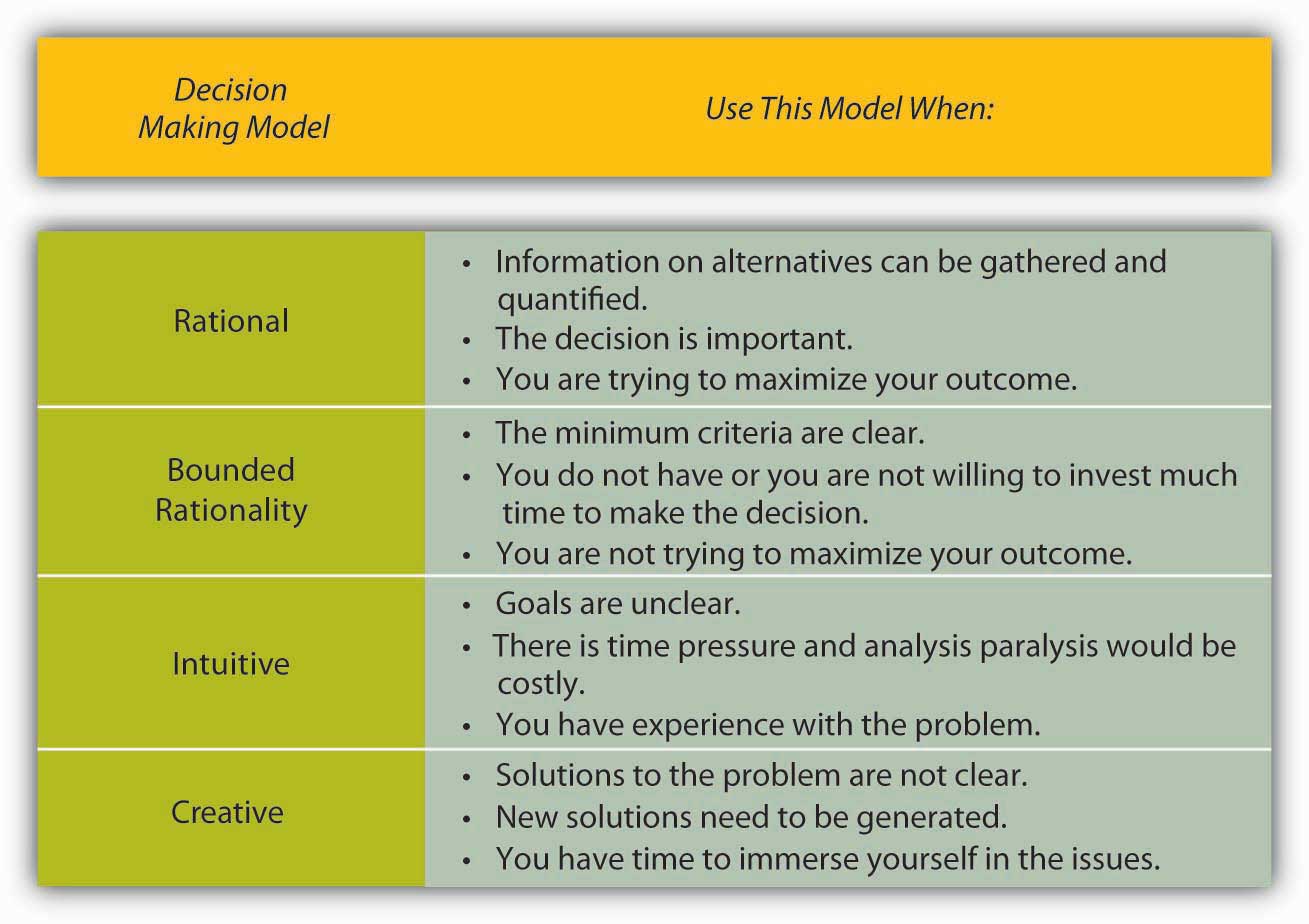 | Decision Making Model | Use This Model When: |
|---|---|
| Rational | • Information on alternatives can be gathered and quantified. • The decision is important. • You are trying to maximize your outcome. |
| Bounded Rationality | • The minimum criteria are clear. • You do not have or you are not willing to invest much time to make the decision. • You are not trying to maximize your outcome. |
| Intuitive | • Goals are unclear. • There is time pressure and analysis paralysis would be costly. • You have experience with the problem. |
| Creative | • Solutions to the problem are not clear. • New solutions need to be generated. • You have time to immerse yourself in the issues. |